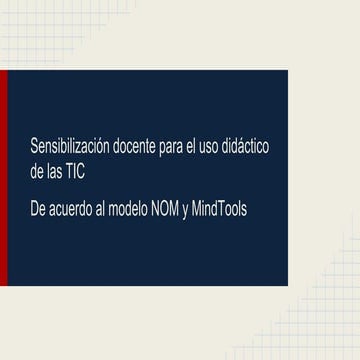 Sensibilización docente para el uso didáctico de las TIC

De acuerdo al modelo NOM y MindTools